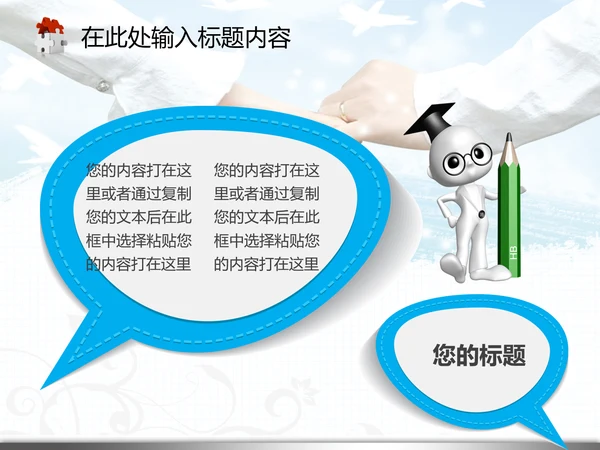 在此处输入标题内容

您的内容打在这里或者通过复制您的文本后在此框中选择粘贴您的内容打在这里

您的内容打在这里或者通过复制您的文本后在此框中选择粘贴您的内容打在这里

HB

您的标题